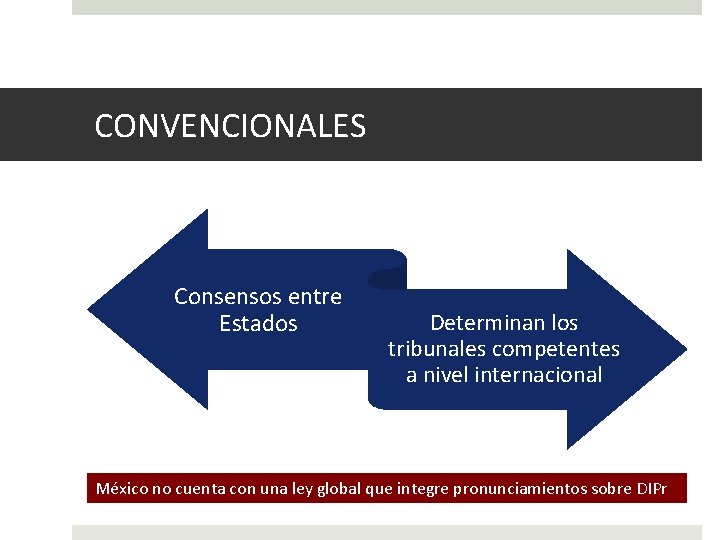 CONVENCIONALES

Consensos entre Estados

Determinan los tribunales competentes a nivel internacional

México no cuenta con una ley global que integre pronunciamientos sobre DIPr